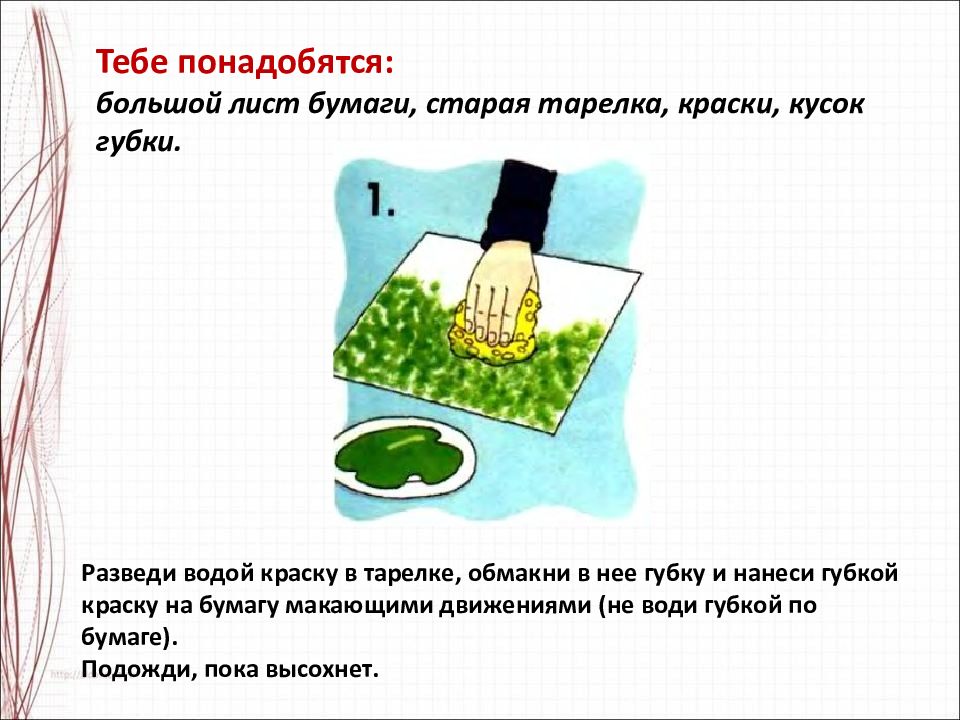 Тебе понадобятся:
большой лист бумаги, старая тарелка, краски, кусок губки.

1.

Разведи водой краску в тарелке, обмакни в нее губку и нанеси губкой краску на бумагу макающими движениями (не води губкой по бумаге).
Подожди, пока высохнет.